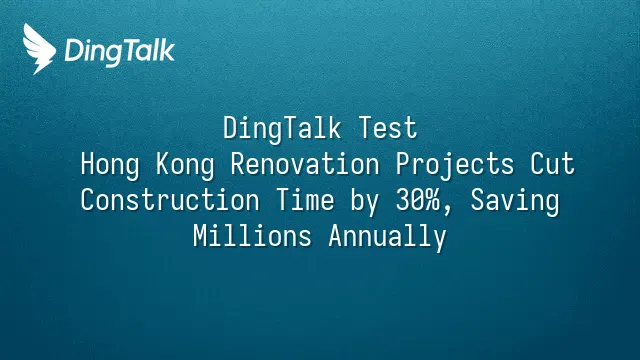 DingTalk

DingTalk Test
Hong Kong Renovation Projects Cut Construction Time by 30%, Saving Millions Annually